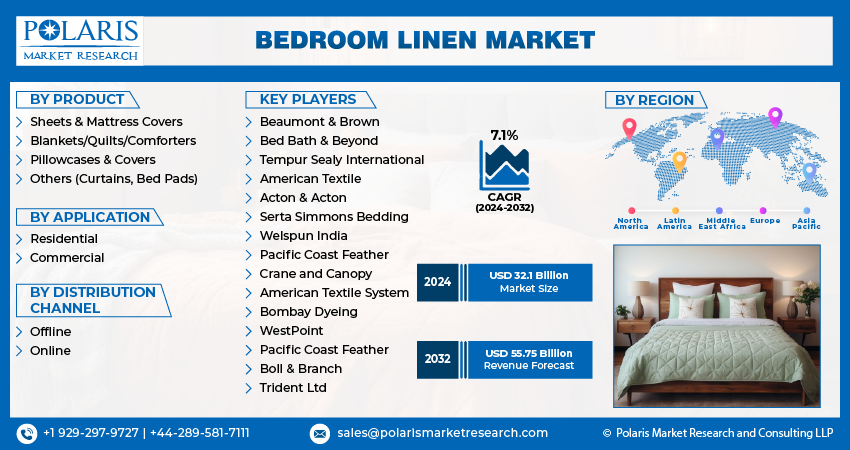 POLARIS
MARKET RESEARCH

BEDROOM LINEN MARKET

BY PRODUCT
Sheets & Mattress Covers
Blankets/Quilts/Comforters
Pillowcases & Covers
Others (Curtains, Bed Pads)

BY APPLICATION
Residential
Commercial

BY DISTRIBUTION CHANNEL
Offline
Online

KEY PLAYERS
Beaumont & Brown
Bed Bath & Beyond
Tempur Sealy International
American Textile
Acton & Acton
Serta Simmons Bedding
Welspun India
Pacific Coast Feather
Crane and Canopy
American Textile System
Bombay Dyeing
WestPoint
Pacific Coast Feather
Boll & Branch
Trident Ltd

7.1%
CAGR
(2024-2032)

2024 USD 32.1 Billion
Market Size

2032 USD 55.75 Billion
Revenue Forecast

BY REGION
North America
Latin America
Middle East Africa
Europe
Asia Pacific

+1 929-297-9727 | +44-289-581-7111
sales@polarismarketresearch.com
© Polaris Market Research and Consulting LLP